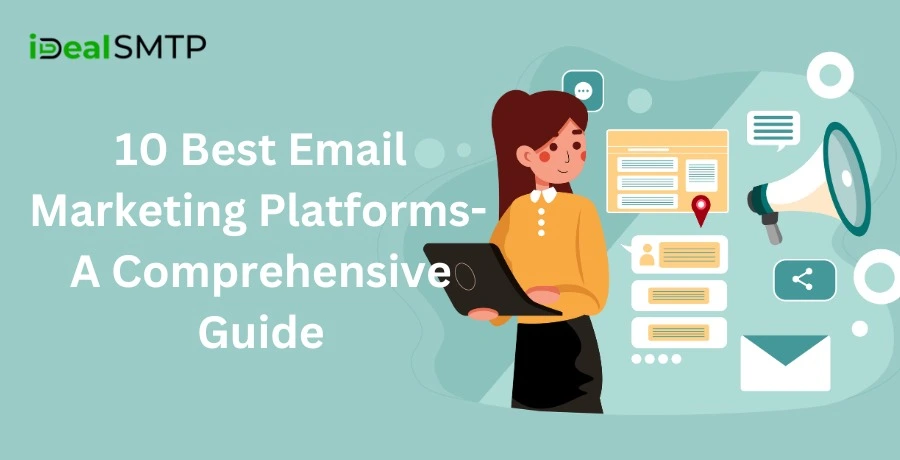 iDealSMTP

10 Best Email Marketing Platforms- A Comprehensive Guide